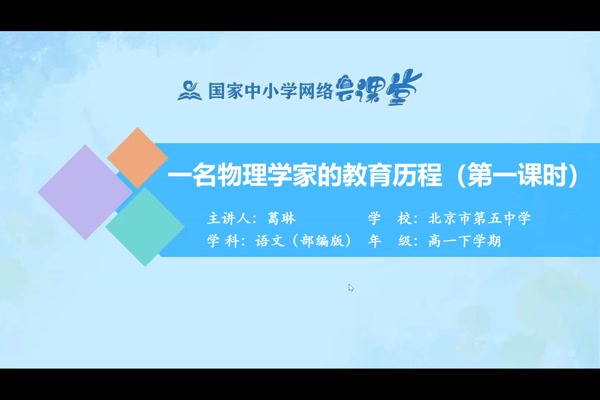 国家中小学网络云课堂

一名物理学家的教育历程（第一课时）

主讲人：葛琳　　学　校：北京市第五中学
学　科：语文（部编版）　年　级：高一下学期